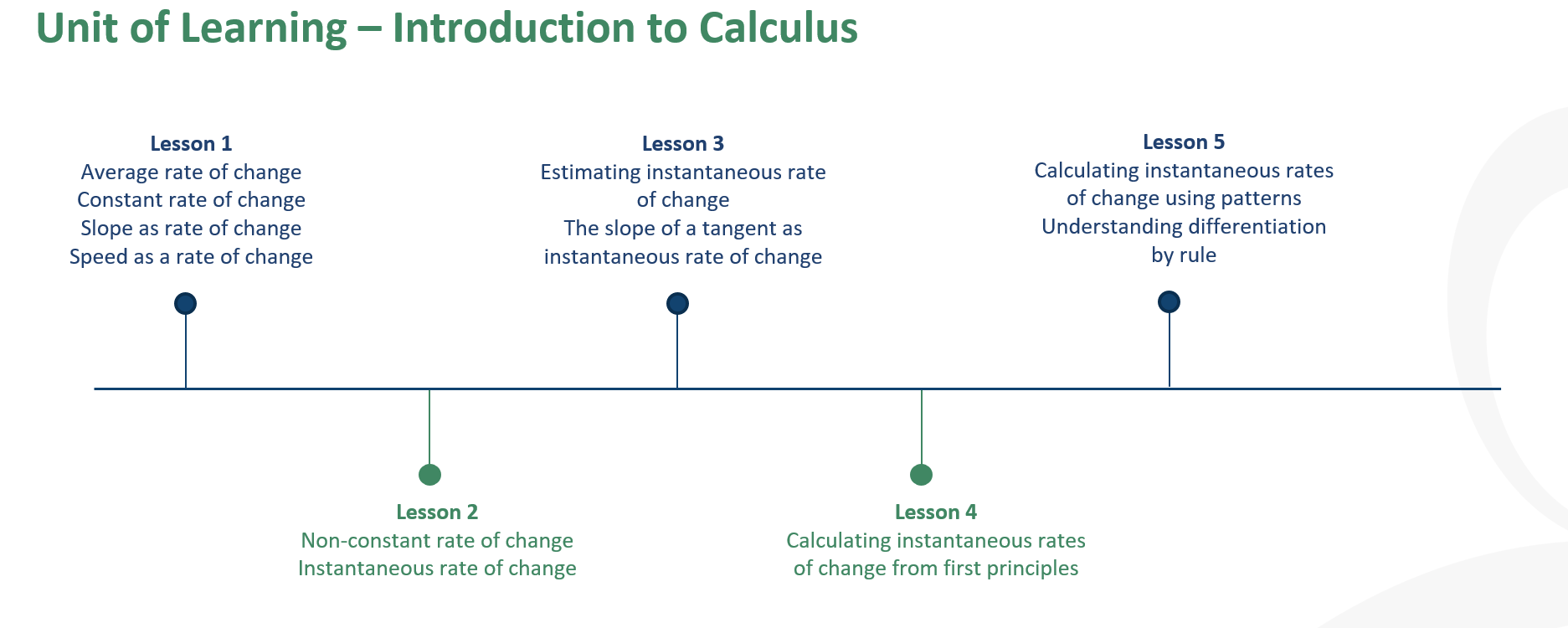 Unit of Learning – Introduction to Calculus

Lesson 1
Average rate of change
Constant rate of change
Slope as rate of change
Speed as a rate of change

Lesson 2
Non-constant rate of change
Instantaneous rate of change

Lesson 3
Estimating instantaneous rate of change
The slope of a tangent as instantaneous rate of change

Lesson 4
Calculating instantaneous rates of change from first principles

Lesson 5
Calculating instantaneous rates of change using patterns
Understanding differentiation by rule